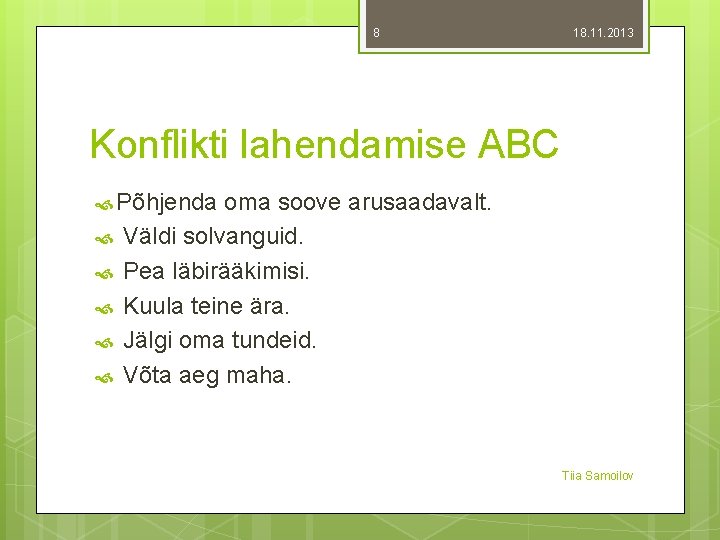 8

18.11.2013

Konflikti lahendamise ABC

Põhjenda oma soove arusaadavalt.

Väldi solvanguid.

Pea läbirääkimisi.

Kuula teine ära.

Jälgi oma tundeid.

Võta aeg maha.

Tiia Samoilov